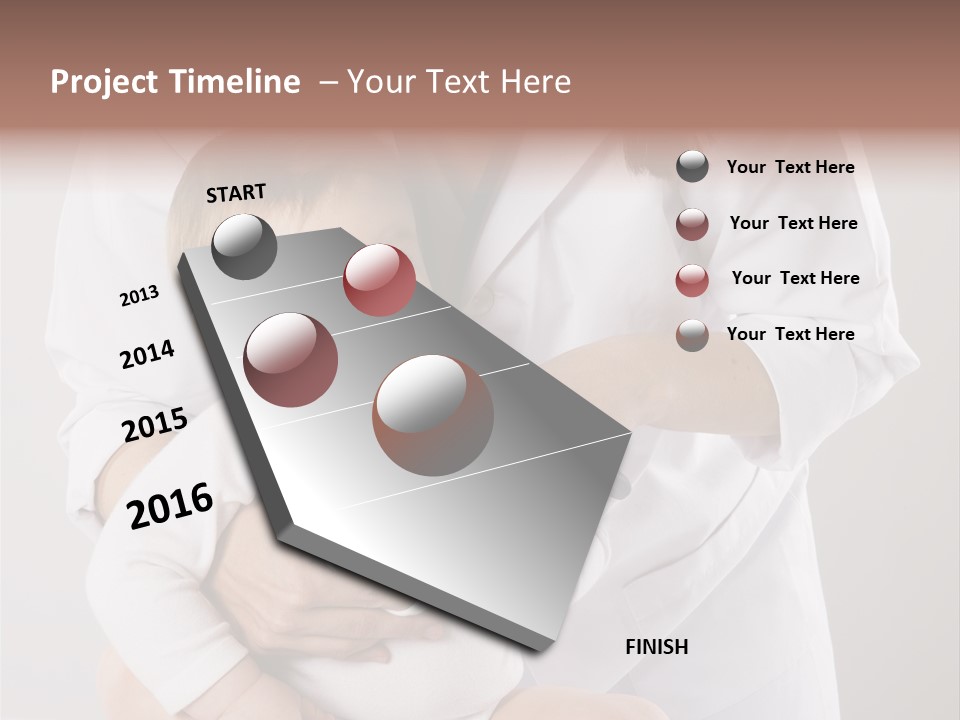 Project Timeline – Your Text Here

START

2013

2014

2015

2016

FINISH

Your Text Here

Your Text Here

Your Text Here

Your Text Here